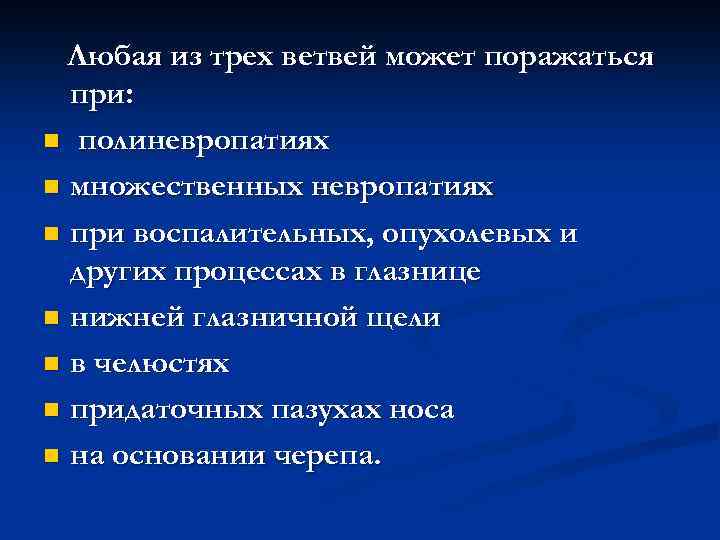 Любая из трех ветвей может поражаться при:

- полиневропатиях
- множественных невропатиях
- при воспалительных, опухолевых и других процессах в глазнице
- нижней глазничной щели
- в челюстях
- придаточных пазухах носа
- на основании черепа.